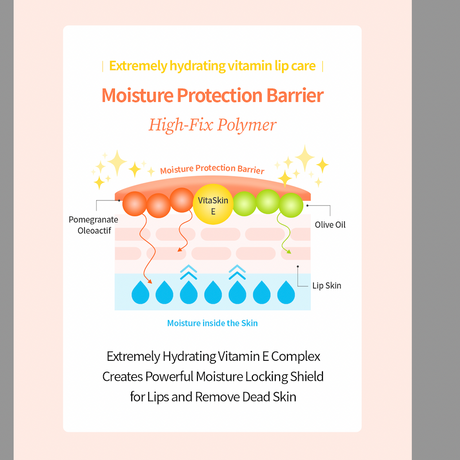 | Extremely hydrating vitamin lip care |

Moisture Protection Barrier

High-Fix Polymer

Moisture Protection Barrier

VitaSkin E

Pomegranate Oleoactif

Olive Oil

Lip Skin

Moisture inside the Skin

Extremely Hydrating Vitamin E Complex Creates Powerful Moisture Locking Shield for Lips and Remove Dead Skin